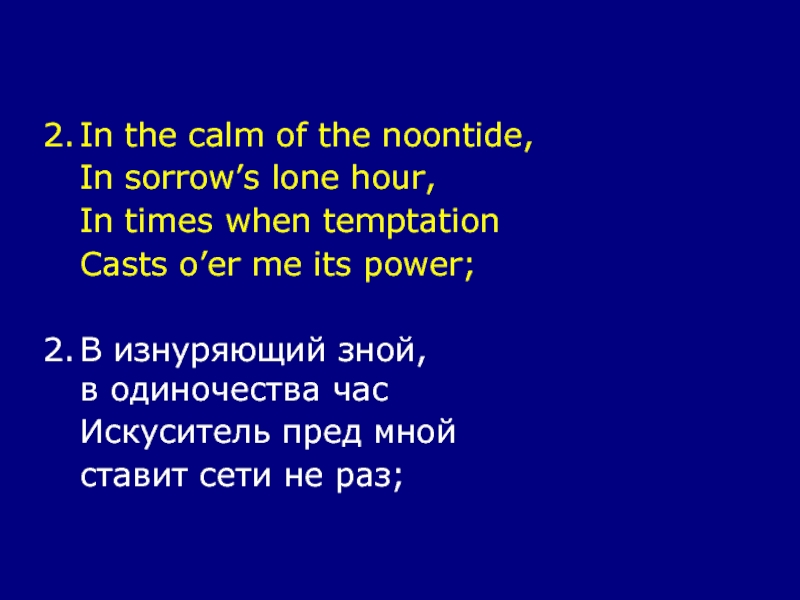 2. In the calm of the noontide,
In sorrow’s lone hour,
In times when temptation
Casts o’er me its power;

2. В изнуряющий зной,
в одиночества час
Искуситель пред мной
ставит сети не раз;